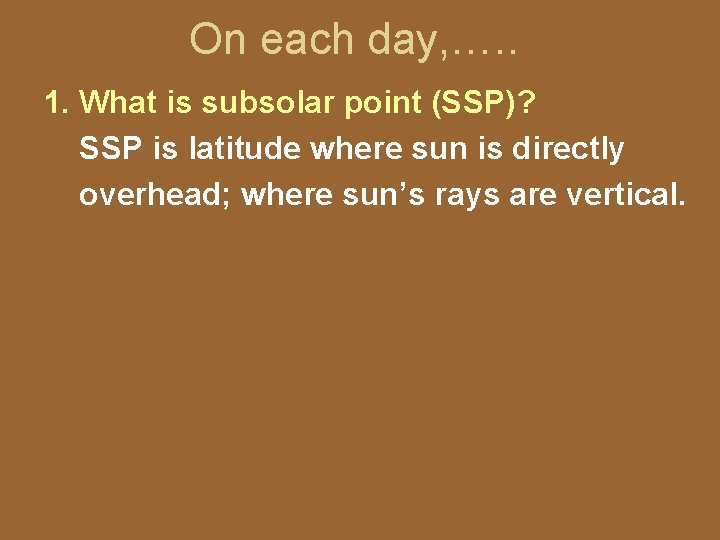 On each day,…..

1. What is subsolar point (SSP)?
SSP is latitude where sun is directly overhead; where sun’s rays are vertical.